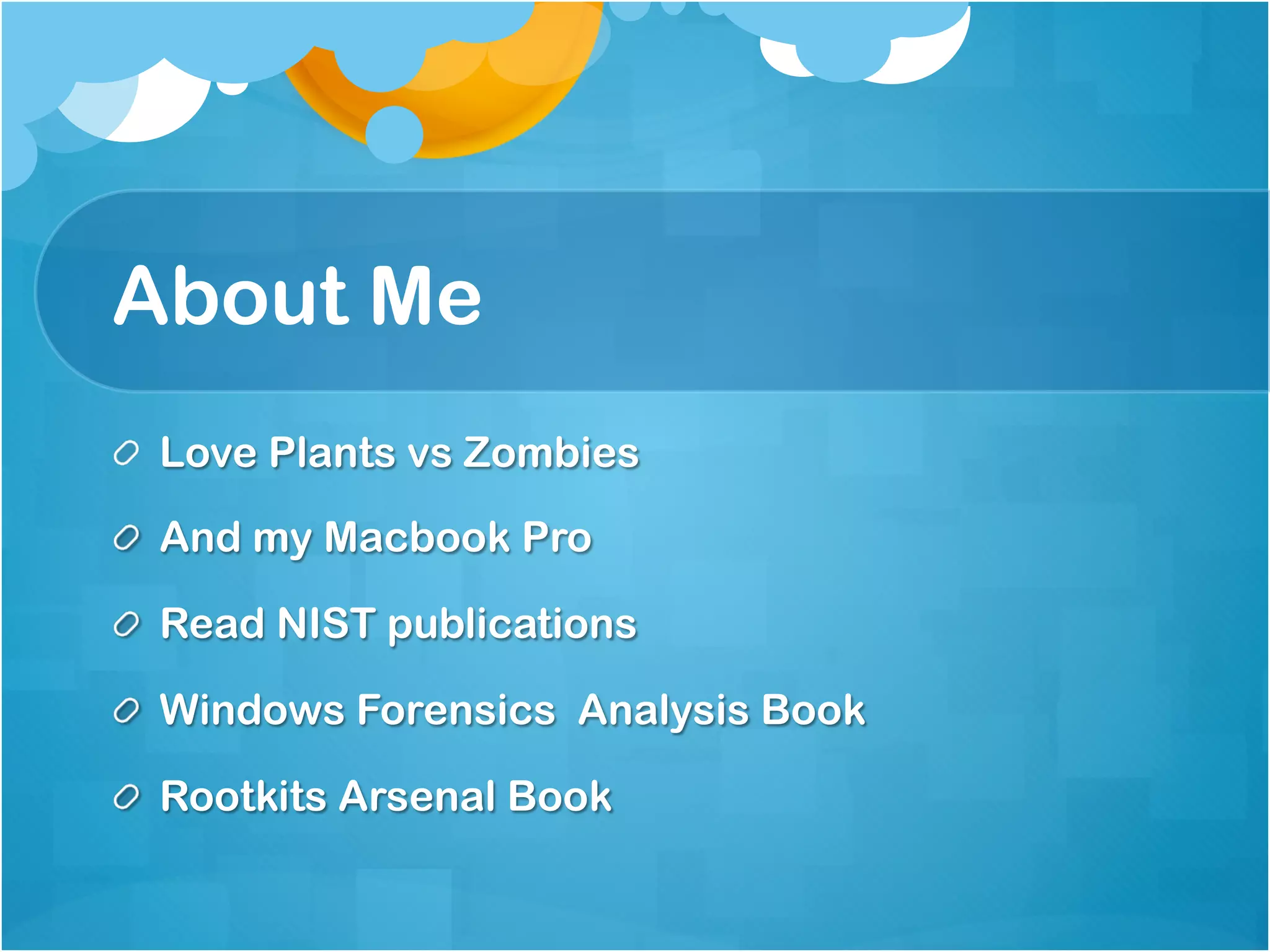 About Me

Love Plants vs Zombies

And my Macbook Pro

Read NIST publications

Windows Forensics  Analysis Book

Rootkits Arsenal Book